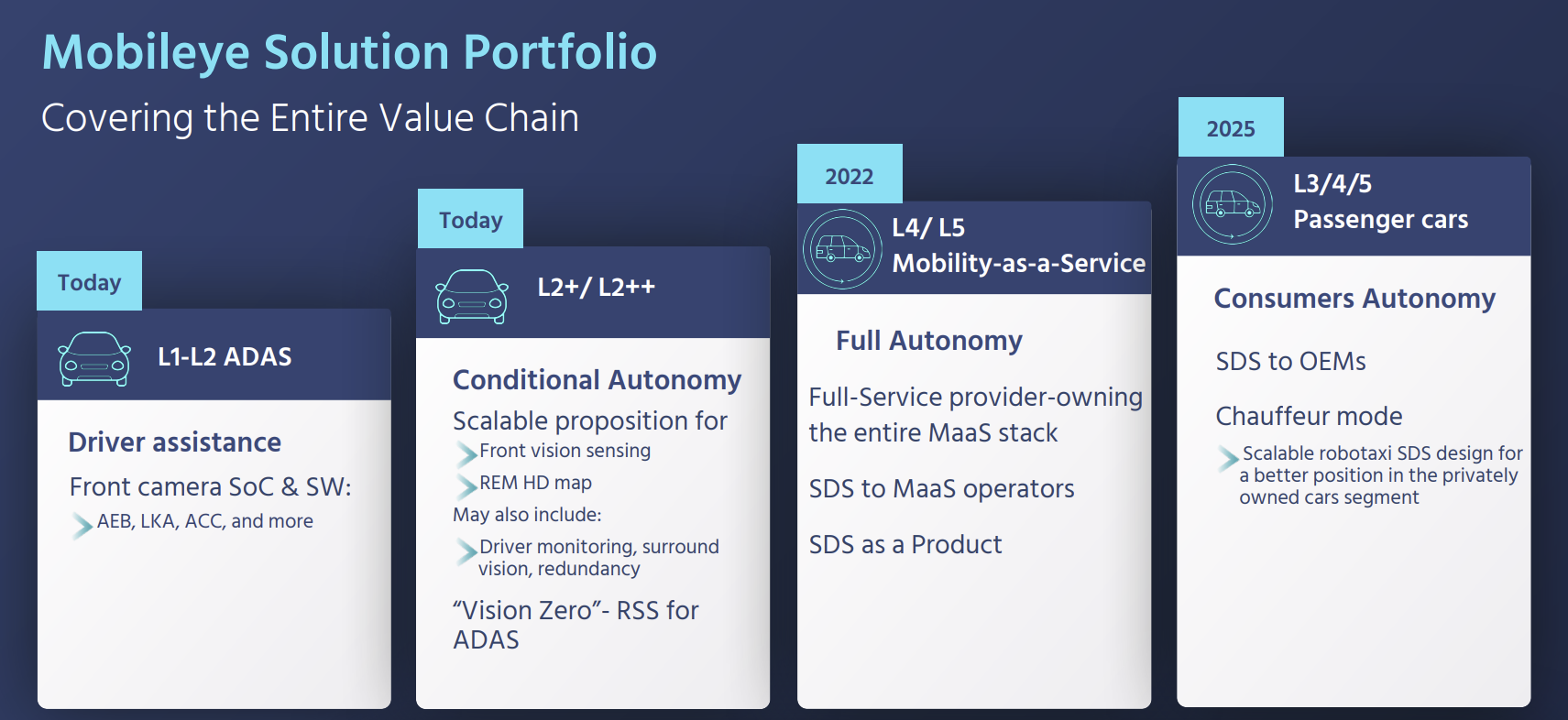 Mobileye Solution Portfolio

Covering the Entire Value Chain

Today

L1-L2 ADAS

Driver assistance

Front camera SoC & SW:

AEB, LKA, ACC, and more

Today

L2+/ L2++

Conditional Autonomy

Scalable proposition for

Front vision sensing

REM HD map

May also include:

Driver monitoring, surround vision, redundancy

“Vision Zero”- RSS for ADAS

2022

L4/ L5
Mobility-as-a-Service

Full Autonomy

Full-Service provider-owning the entire MaaS stack

SDS to MaaS operators

SDS as a Product

2025

L3/4/5
Passenger cars

Consumers Autonomy

SDS to OEMs

Chauffeur mode

Scalable robotaxi SDS design for a better position in the privately owned cars segment